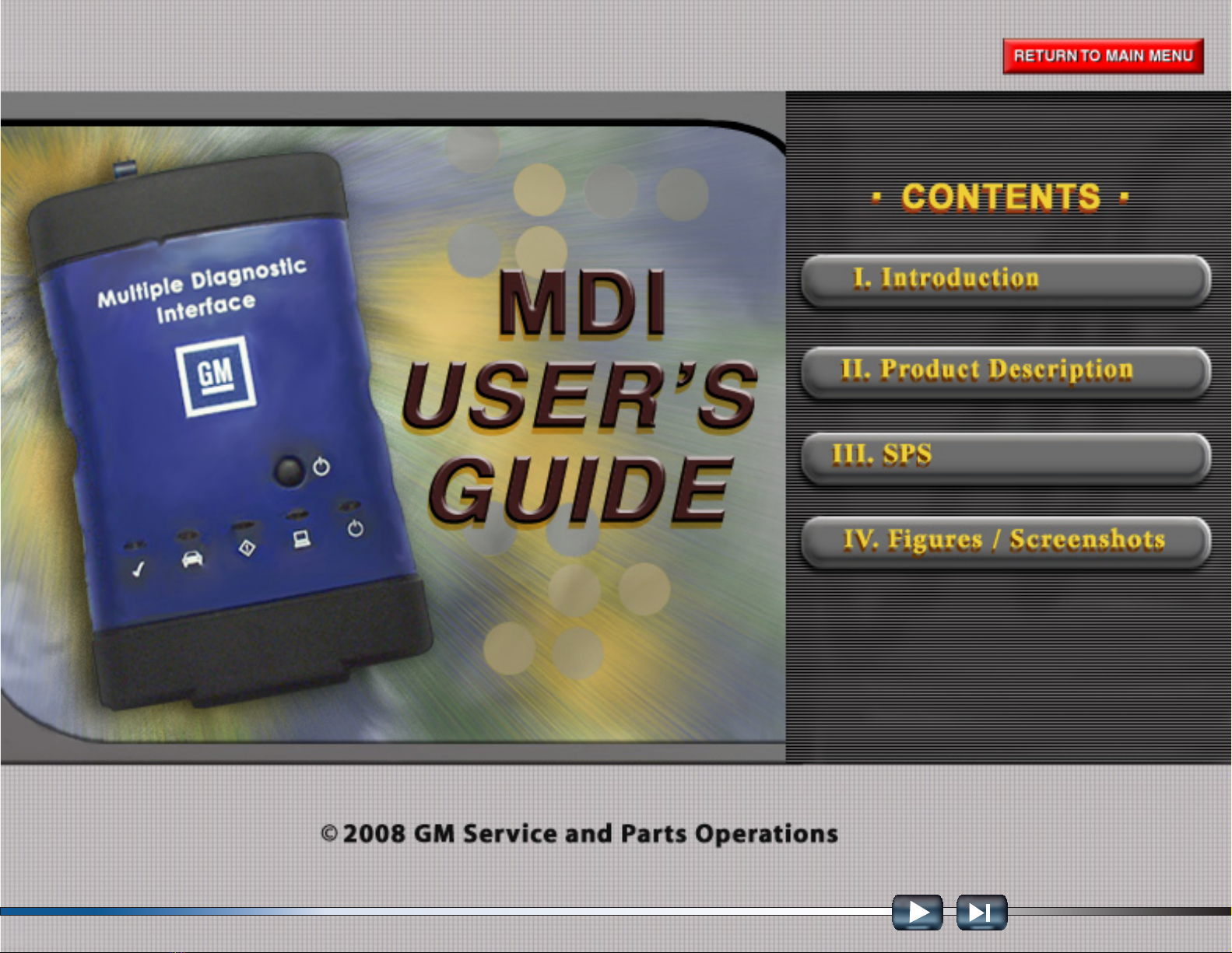 RETURN TO MAIN MENU

Multiple Diagnostic Interface

GM

MDI USER'S GUIDE

· CONTENTS ·

I. Introduction

II. Product Description

III. SPS

IV. Figures / Screenshots

© 2008 GM Service and Parts Operations